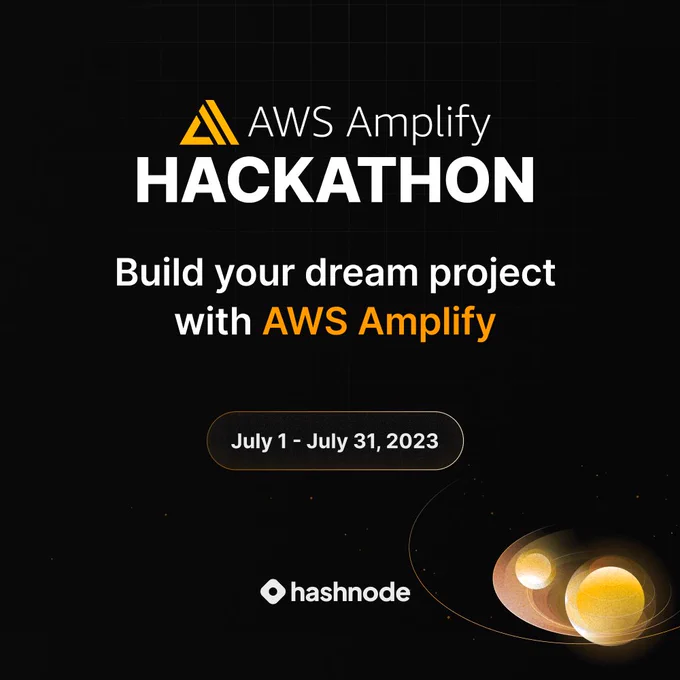 AWS Amplify
HACKATHON

Build your dream project with AWS Amplify

July 1 - July 31, 2023

hashnode